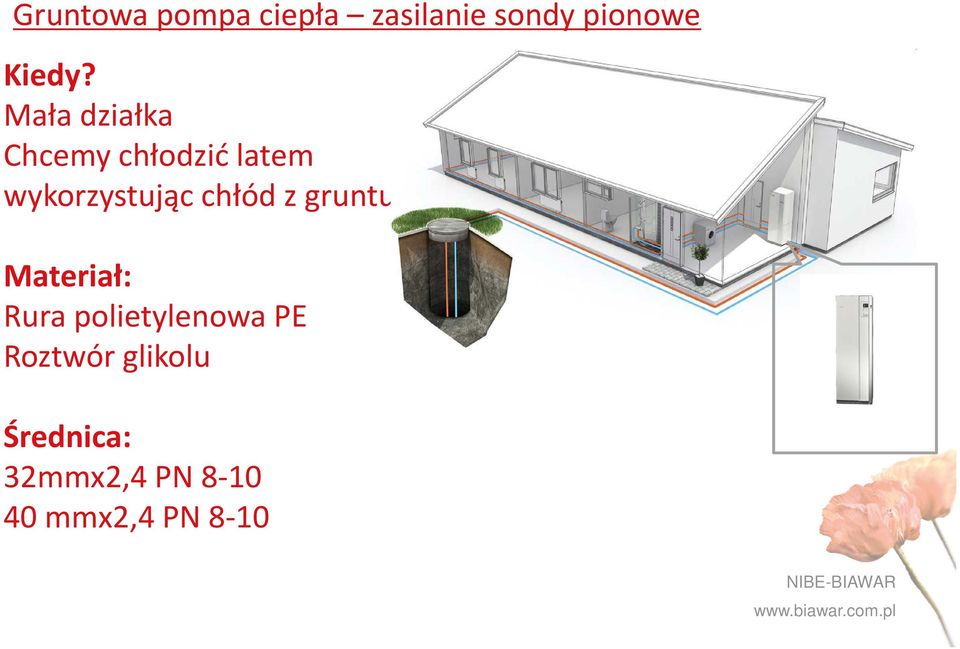 Gruntowa pompa ciepła – zasilanie sondy pionowe

Kiedy?
Mała działka
Chcemy chłodzić latem wykorzystując chłód z gruntu

Materiał:
Rura polietylenowa PE
Roztwór glikolu

Średnica:
32mmx2,4 PN 8-10
40 mmx2,4 PN 8-10

NIBE-BIAWAR
www.biawar.com.pl